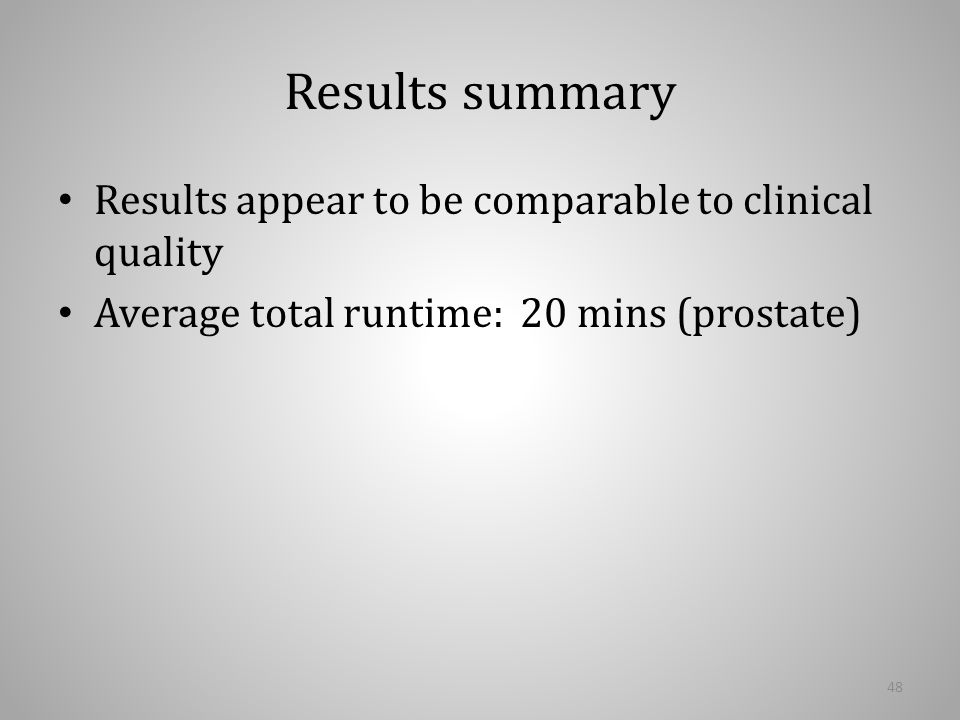 Results summary

• Results appear to be comparable to clinical quality
• Average total runtime: 20 mins (prostate)

48